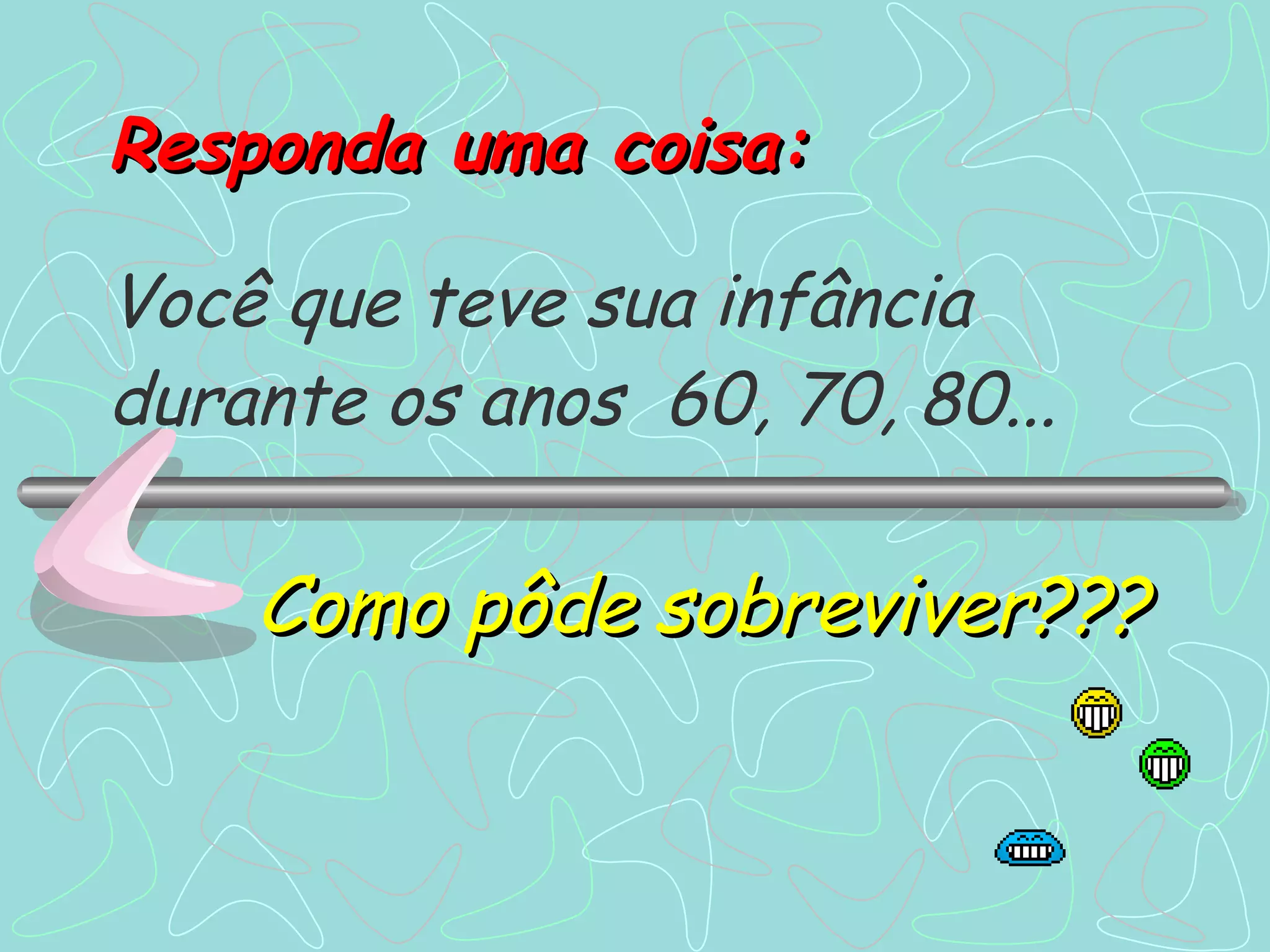 Responda uma coisa:

Você que teve sua infância durante os anos 60, 70, 80...

Como pôde sobreviver???